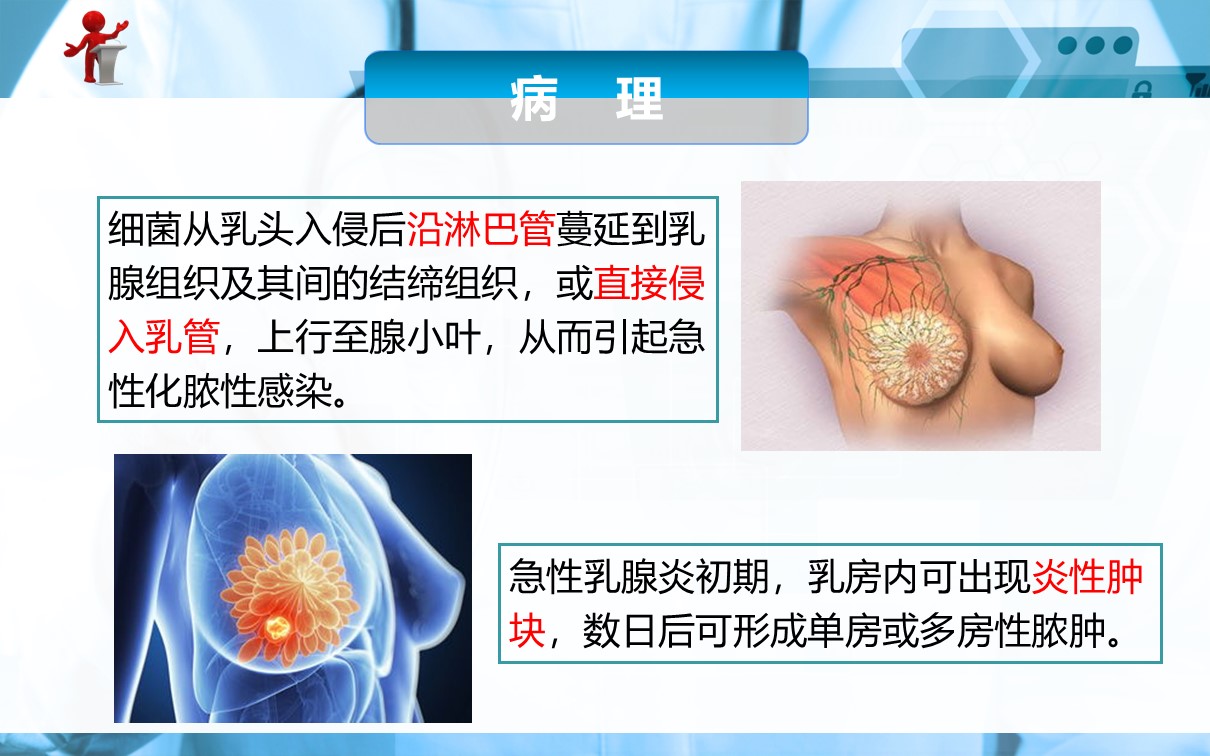 病　理

细菌从乳头入侵后沿淋巴管蔓延到乳腺组织及其间的结缔组织，或直接侵入乳管，上行至腺小叶，从而引起急性化脓性感染。

急性乳腺炎初期，乳房内可出现炎性肿块，数日后可形成单房或多房性脓肿。